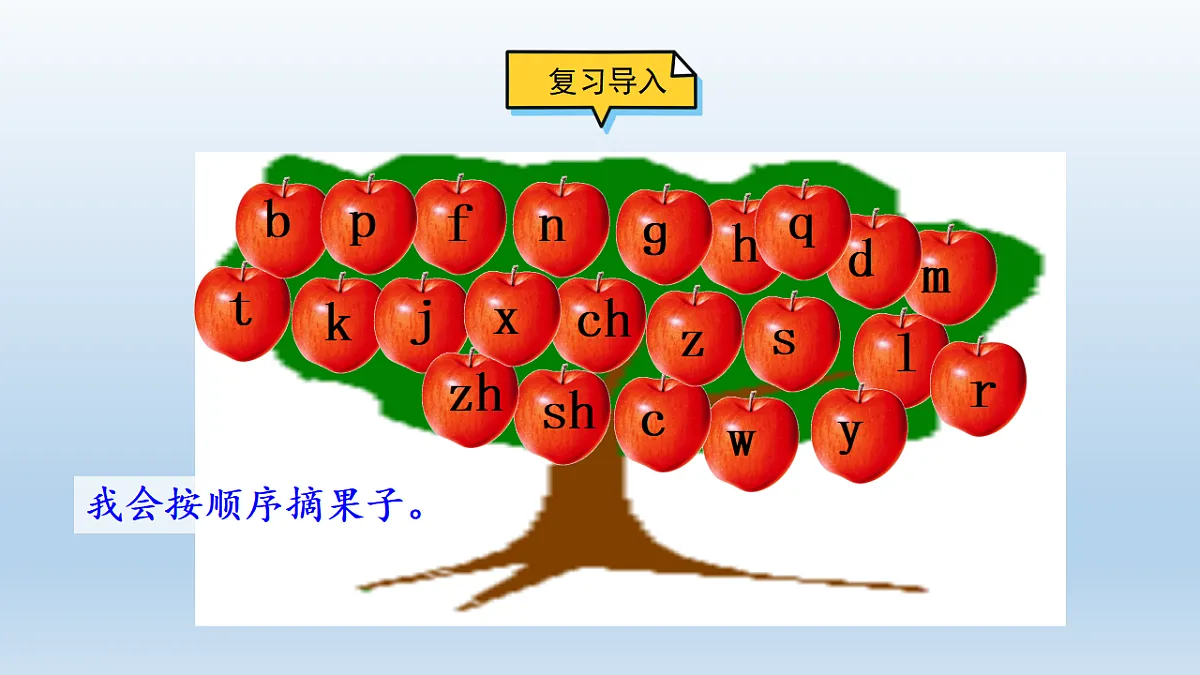 复习导入

b p f n g h q d m

t k j x ch z s l r

zh sh c w y

我会按顺序摘果子。